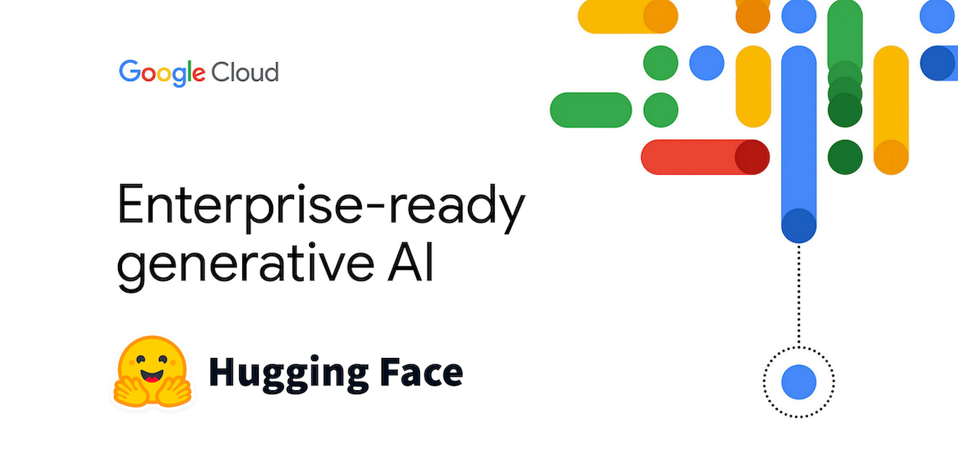 Google Cloud

Enterprise-ready generative AI

Hugging Face